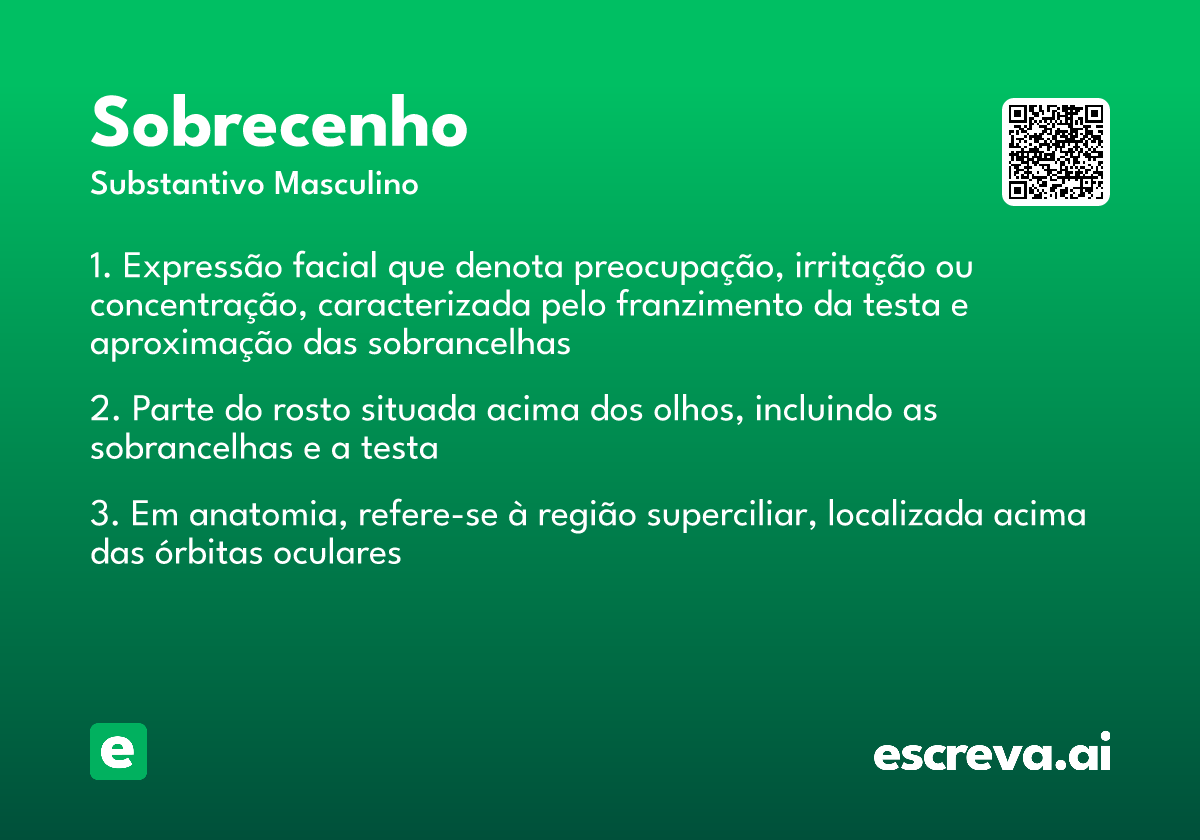 Sobrecenho
Substantivo Masculino

1. Expressão facial que denota preocupação, irritação ou concentração, caracterizada pelo franzimento da testa e aproximação das sobrancelhas

2. Parte do rosto situada acima dos olhos, incluindo as sobrancelhas e a testa

3. Em anatomia, refere-se à região superciliar, localizada acima das órbitas oculares

e

escreva.ai